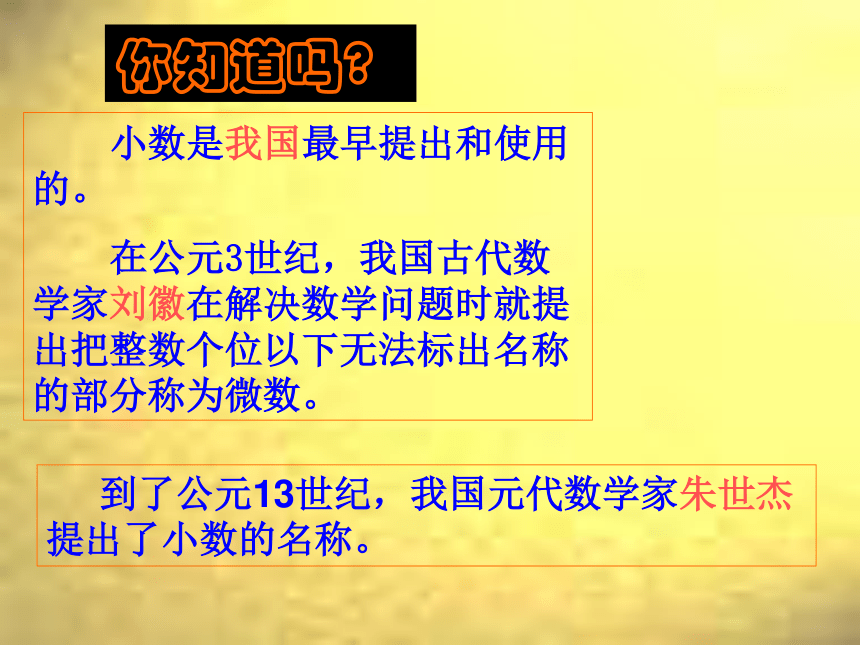 你知道吗？

小数是我国最早提出和使用的。

在公元3世纪，我国古代数学家刘徽在解决数学问题时就提出把整数个位以下无法标出名称的部分称为微数。

到了公元13世纪，我国元代数学家朱世杰提出了小数的名称。